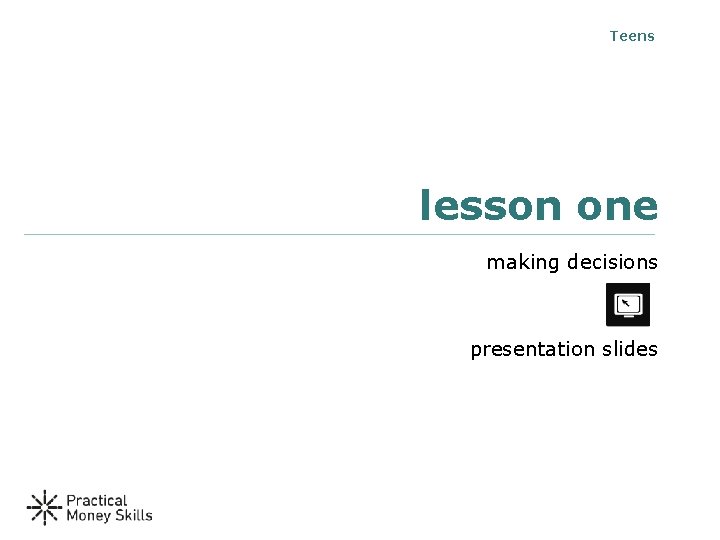 Teens

lesson one

making decisions

presentation slides

Practical Money Skills